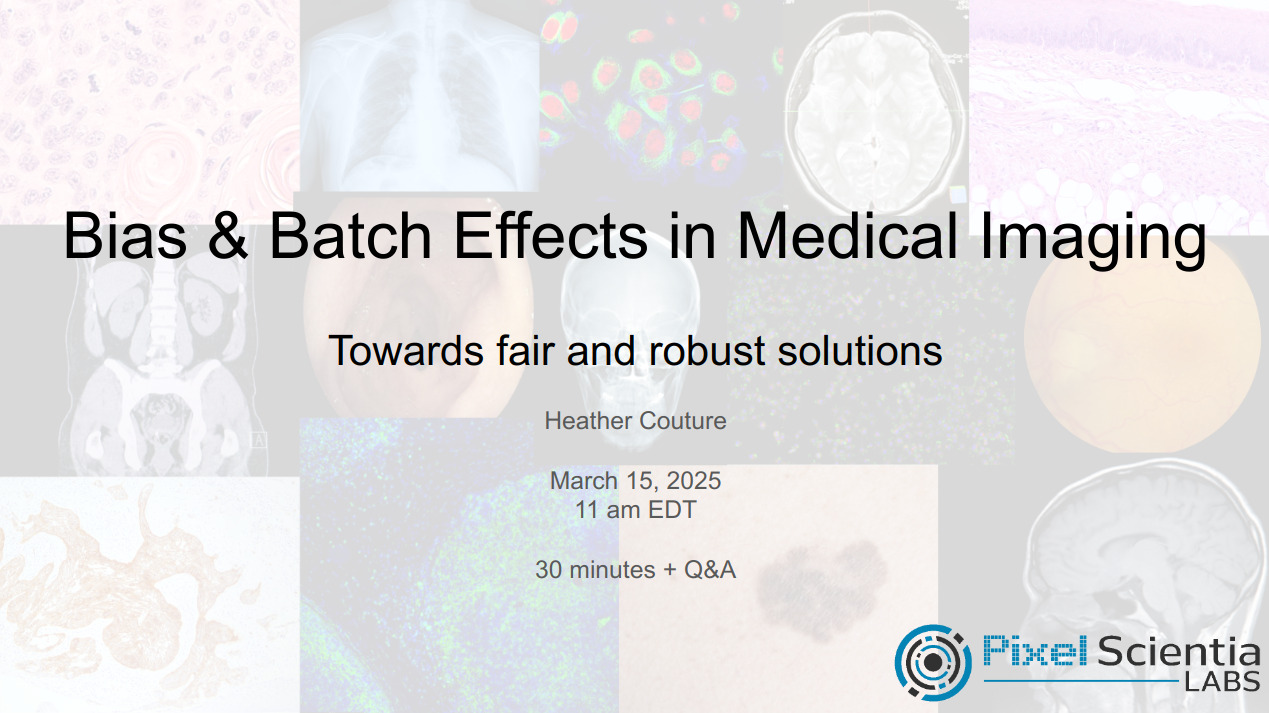 Bias & Batch Effects in Medical Imaging

Towards fair and robust solutions

Heather Couture

March 15, 2025
11 am EDT

30 minutes + Q&A

Pixel Scientia LABS